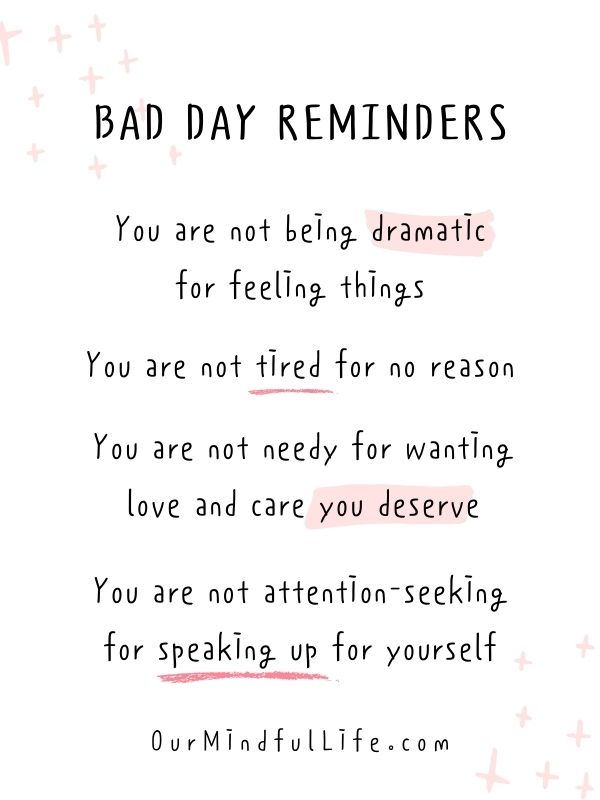 BAD DAY REMINDERS

You are not being dramatic for feeling things

You are not tired for no reason

You are not needy for wanting love and care you deserve

You are not attention-seeking for speaking up for yourself

OurMindfulLife.com